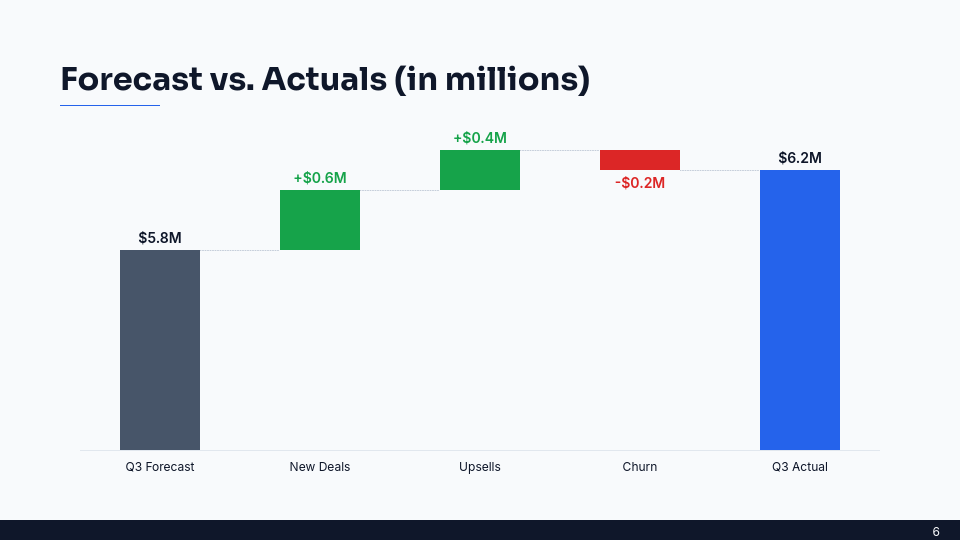 Forecast vs. Actuals (in millions)

$5.8M
+$0.6M
+$0.4M
-$0.2M
$6.2M

Q3 Forecast
New Deals
Upsells
Churn
Q3 Actual

6